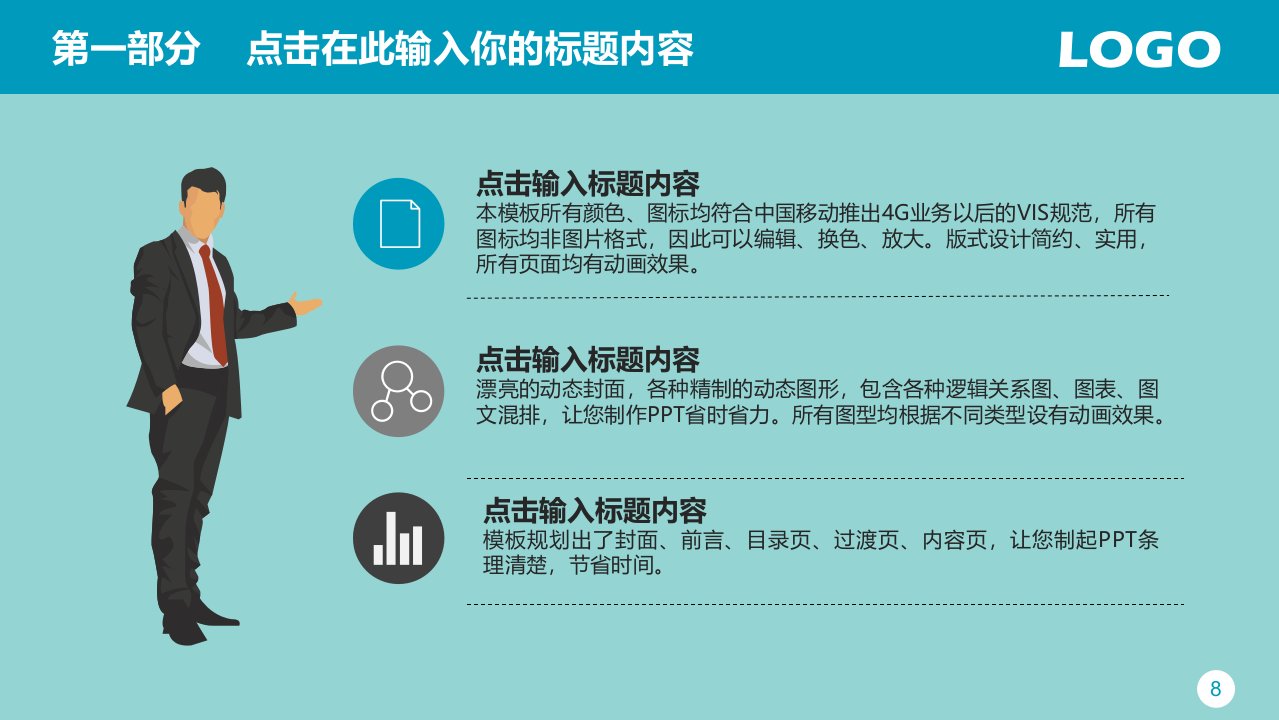 第一部分　点击在此输入你的标题内容

LOGO

点击输入标题内容
本模板所有颜色、图标均符合中国移动推出4G业务以后的VIS规范，所有图标均非图片格式，因此可以编辑、换色、放大。版式设计简约、实用，所有页面均有动画效果。

点击输入标题内容
漂亮的动态封面，各种精制的动态图形，包含各种逻辑关系图、图表、图文混排，让您制作PPT省时省力。所有图型均根据不同类型设有动画效果。

点击输入标题内容
模板规划出了封面、前言、目录页、过渡页、内容页，让您制起PPT条理清楚，节省时间。

8